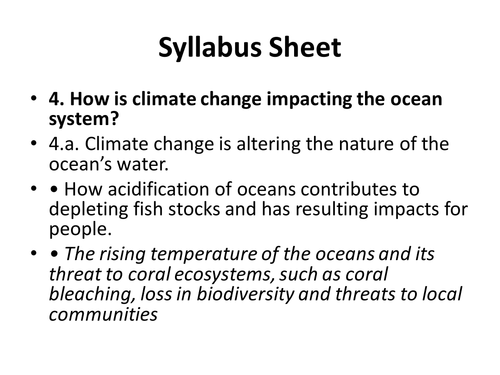 Syllabus Sheet

• 4. How is climate change impacting the ocean system?
• 4.a. Climate change is altering the nature of the ocean's water.
• • How acidification of oceans contributes to depleting fish stocks and has resulting impacts for people.
• • The rising temperature of the oceans and its threat to coral ecosystems, such as coral bleaching, loss in biodiversity and threats to local communities